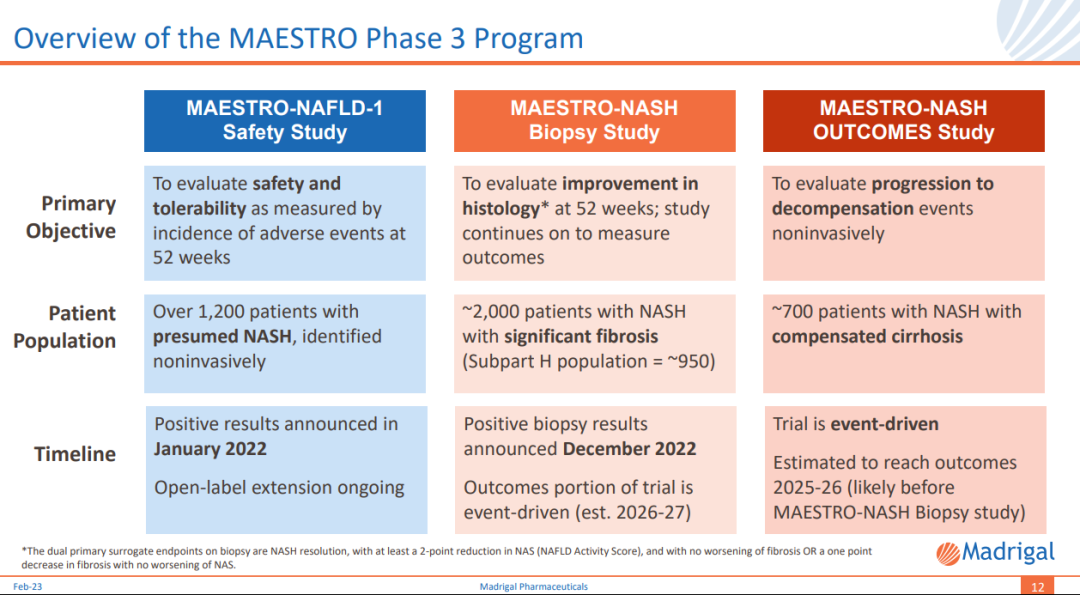 Overview of the MAESTRO Phase 3 Program

| | MAESTRO-NAFLD-1 Safety Study | MAESTRO-NASH Biopsy Study | MAESTRO-NASH OUTCOMES Study |
|---|---|---|---|
| Primary Objective | To evaluate safety and tolerability as measured by incidence of adverse events at 52 weeks | To evaluate improvement in histology* at 52 weeks; study continues on to measure outcomes | To evaluate progression to decompensation events noninvasively |
| Patient Population | Over 1,200 patients with presumed NASH, identified noninvasively | ~2,000 patients with NASH with significant fibrosis (Subpart H population = ~950) | ~700 patients with NASH with compensated cirrhosis |
| Timeline | Positive results announced in January 2022 Open-label extension ongoing | Positive biopsy results announced December 2022 Outcomes portion of trial is event-driven (est. 2026-27) | Trial is event-driven Estimated to reach outcomes 2025-26 (likely before MAESTRO-NASH Biopsy study) |

*The dual primary surrogate endpoints on biopsy are NASH resolution, with at least a 2-point reduction in NAS (NAFLD Activity Score), and with no worsening of fibrosis OR a one point decrease in fibrosis with no worsening of NAS.

Madrigal

Feb-23

Madrigal Pharmaceuticals

12